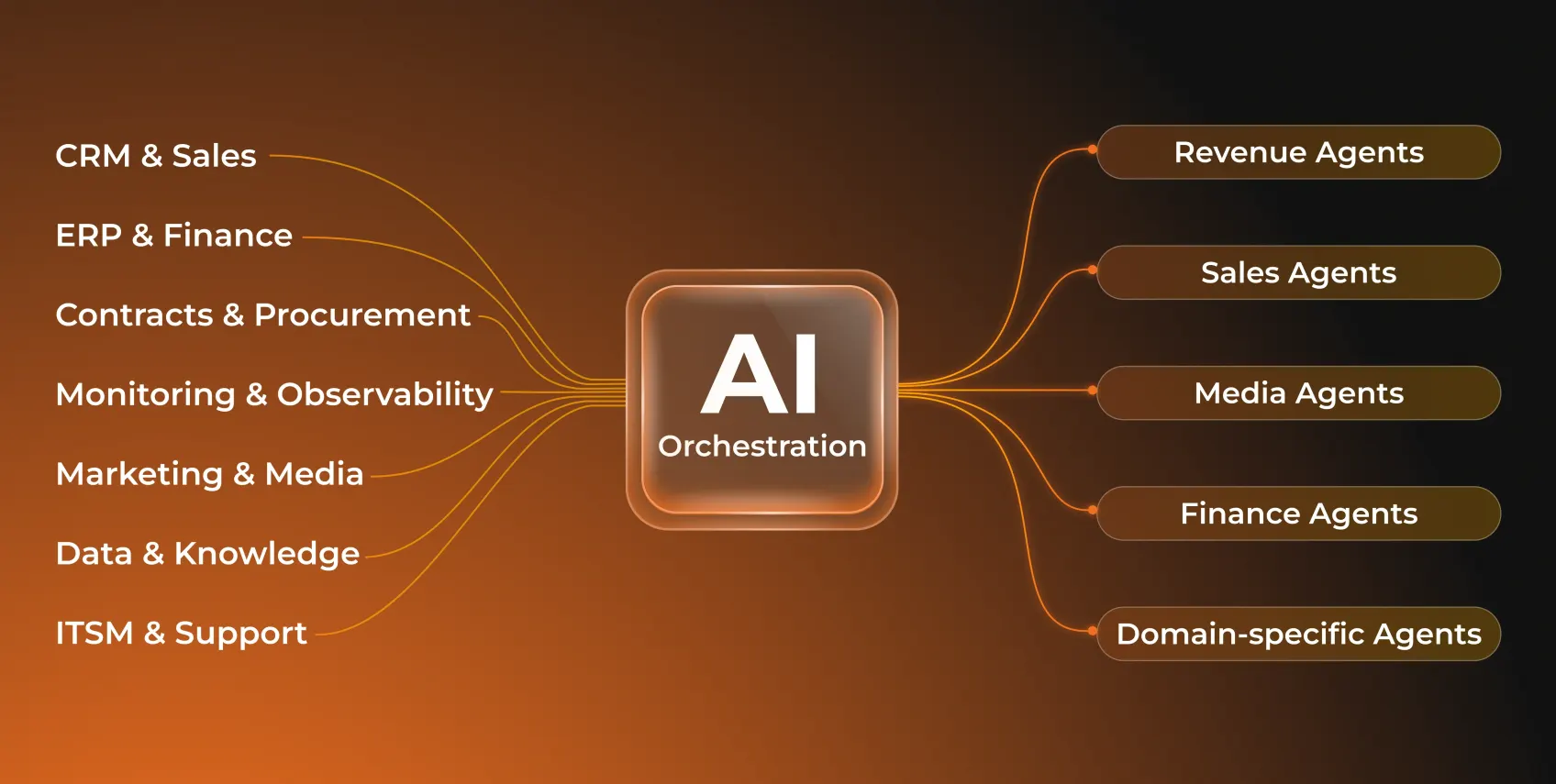 CRM & Sales
ERP & Finance
Contracts & Procurement
Monitoring & Observability
Marketing & Media
Data & Knowledge
ITSM & Support

AI
Orchestration

Revenue Agents
Sales Agents
Media Agents
Finance Agents
Domain-specific Agents